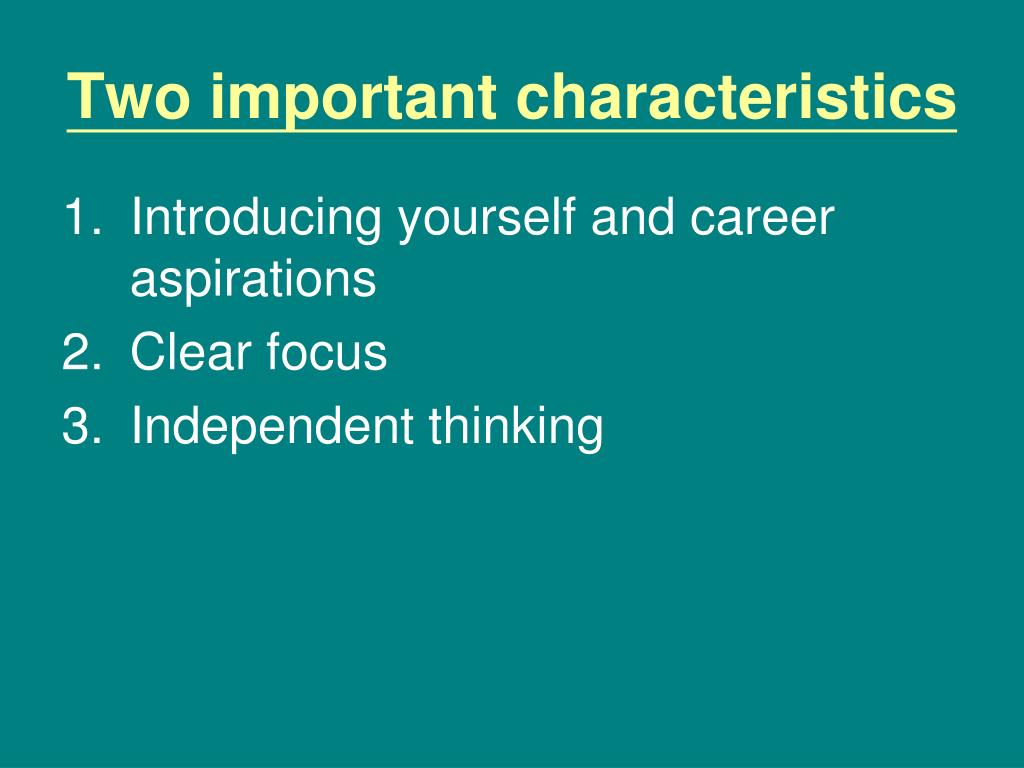 Two important characteristics

1. Introducing yourself and career aspirations
2. Clear focus
3. Independent thinking